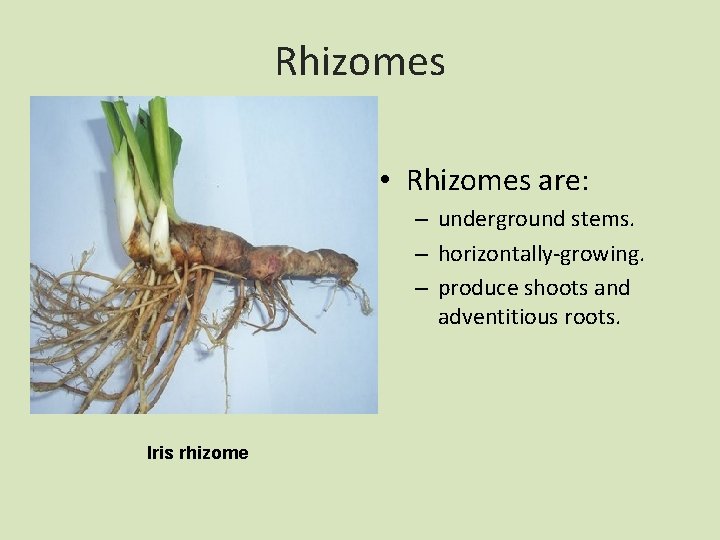 Rhizomes

• Rhizomes are:
– underground stems.
– horizontally-growing.
– produce shoots and adventitious roots.

Iris rhizome